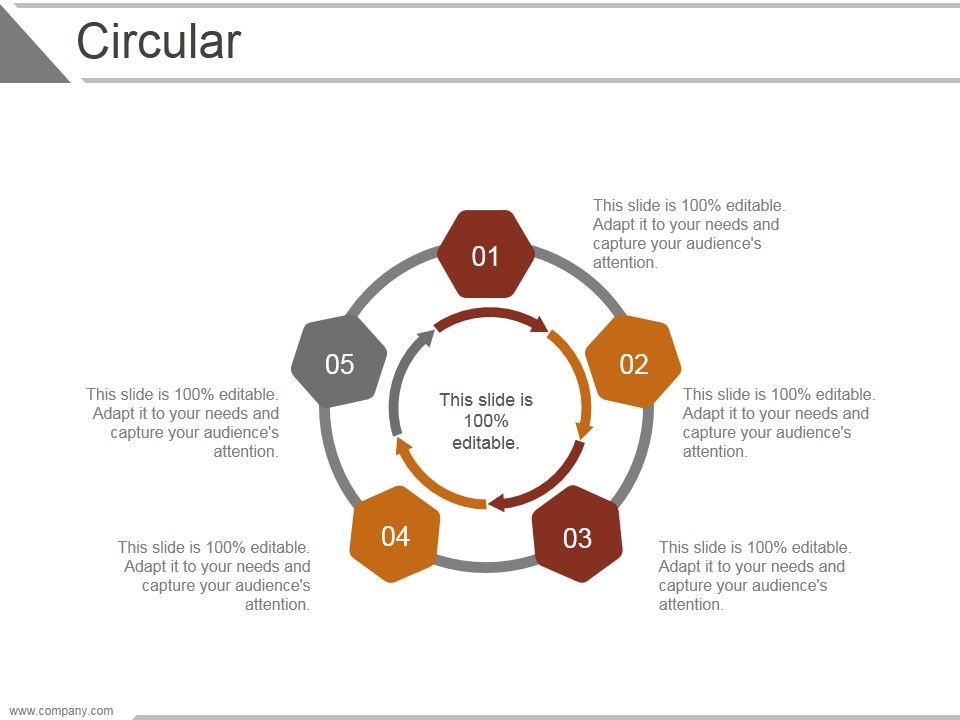 Circular

01

This slide is 100% editable. Adapt it to your needs and capture your audience's attention.

02

This slide is 100% editable. Adapt it to your needs and capture your audience's attention.

03

This slide is 100% editable. Adapt it to your needs and capture your audience's attention.

04

This slide is 100% editable. Adapt it to your needs and capture your audience's attention.

05

This slide is 100% editable. Adapt it to your needs and capture your audience's attention.

This slide is 100% editable.

www.company.com